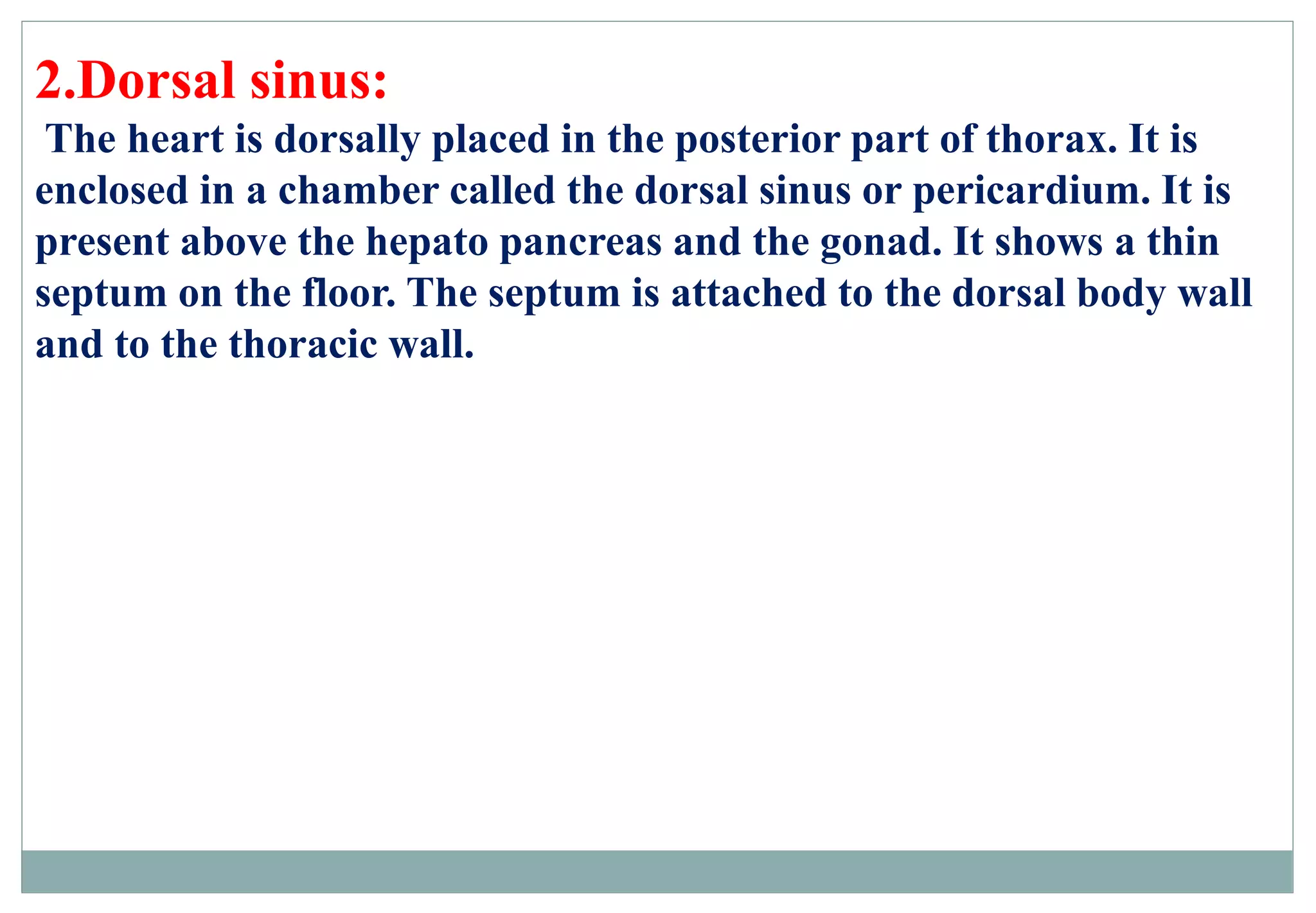 2.Dorsal sinus:

The heart is dorsally placed in the posterior part of thorax. It is enclosed in a chamber called the dorsal sinus or pericardium. It is present above the hepato pancreas and the gonad. It shows a thin septum on the floor. The septum is attached to the dorsal body wall and to the thoracic wall.